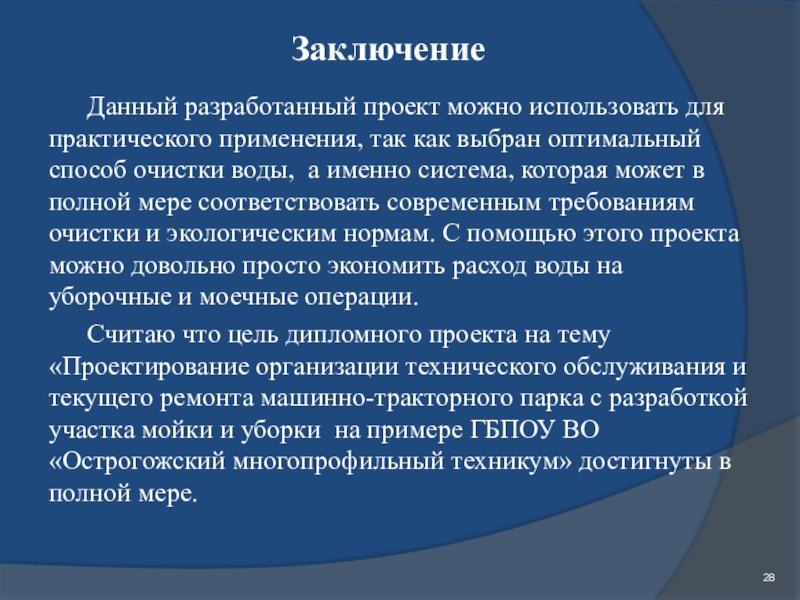 Заключение

Данный разработанный проект можно использовать для практического применения, так как выбран оптимальный способ очистки воды,  а именно система, которая может в полной мере соответствовать современным требованиям очистки и экологическим нормам. С помощью этого проекта можно довольно просто экономить расход воды на уборочные и моечные операции.

Считаю что цель дипломного проекта на тему «Проектирование организации технического обслуживания и текущего ремонта машинно-тракторного парка с разработкой участка мойки и уборки  на примере ГБПОУ ВО «Острогожский многопрофильный техникум» достигнуты в полной мере.

28